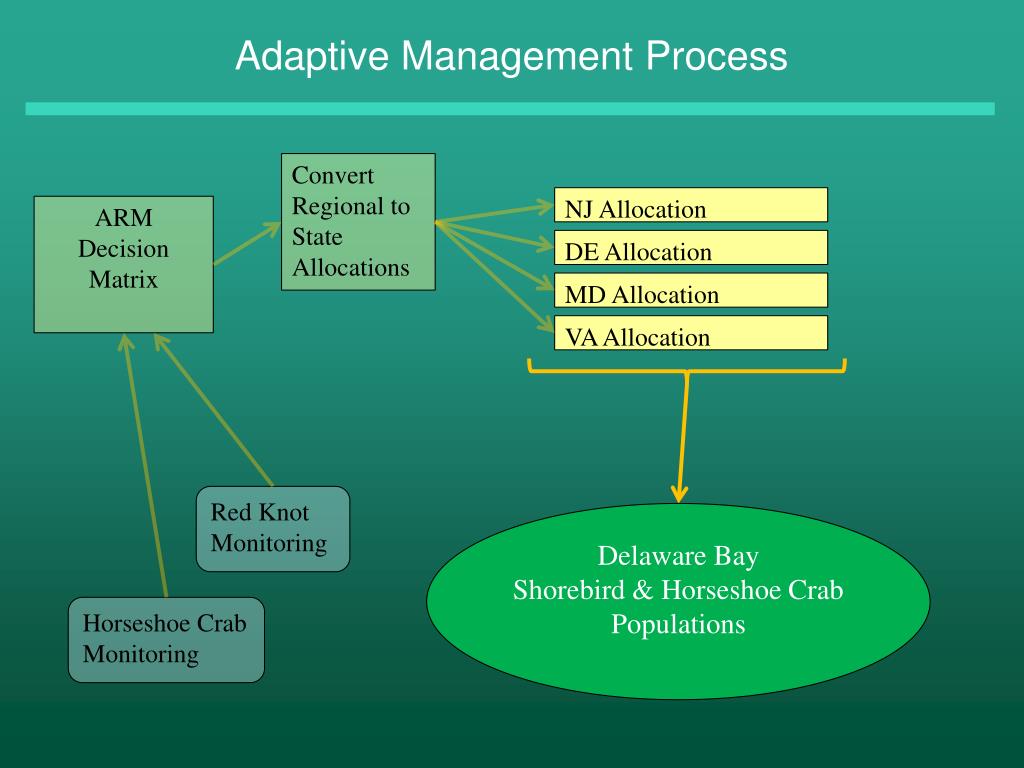 Adaptive Management Process

ARM Decision Matrix

Convert Regional to State Allocations

NJ Allocation

DE Allocation

MD Allocation

VA Allocation

Red Knot Monitoring

Horseshoe Crab Monitoring

Delaware Bay
Shorebird & Horseshoe Crab
Populations